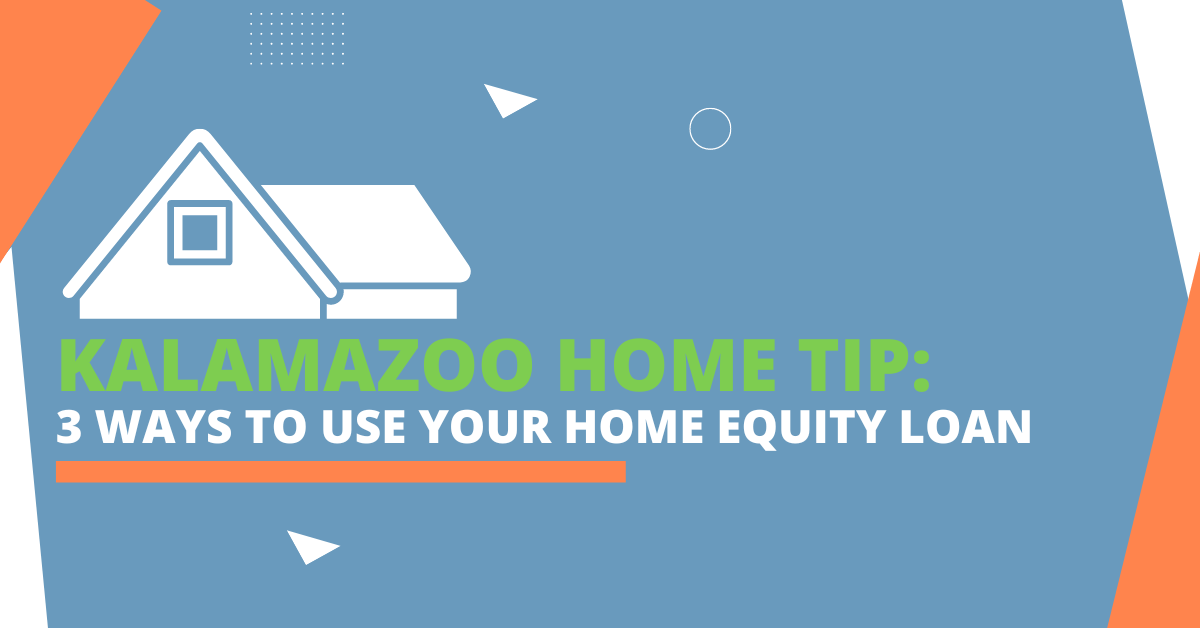 KALAMAZOO HOME TIP:
3 WAYS TO USE YOUR HOME EQUITY LOAN